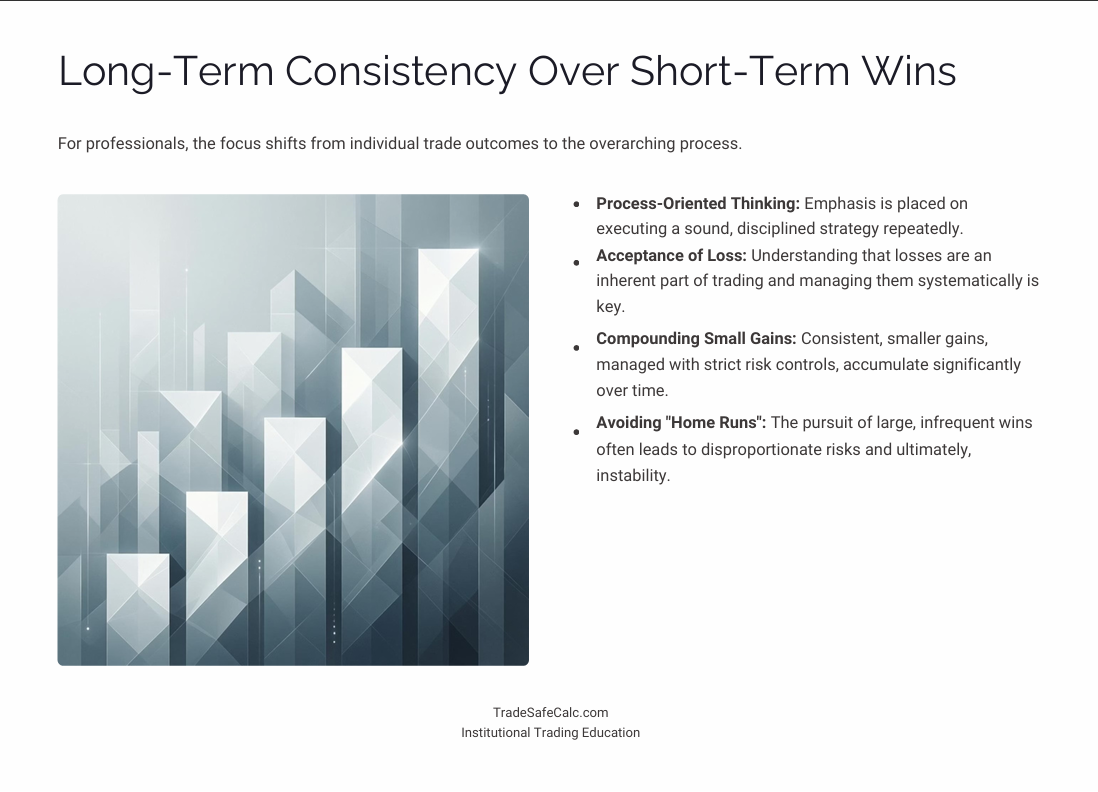 Long-Term Consistency Over Short-Term Wins

For professionals, the focus shifts from individual trade outcomes to the overarching process.

- **Process-Oriented Thinking:** Emphasis is placed on executing a sound, disciplined strategy repeatedly.
- **Acceptance of Loss:** Understanding that losses are an inherent part of trading and managing them systematically is key.
- **Compounding Small Gains:** Consistent, smaller gains, managed with strict risk controls, accumulate significantly over time.
- **Avoiding "Home Runs":** The pursuit of large, infrequent wins often leads to disproportionate risks and ultimately, instability.

TradeSafeCalc.com
Institutional Trading Education